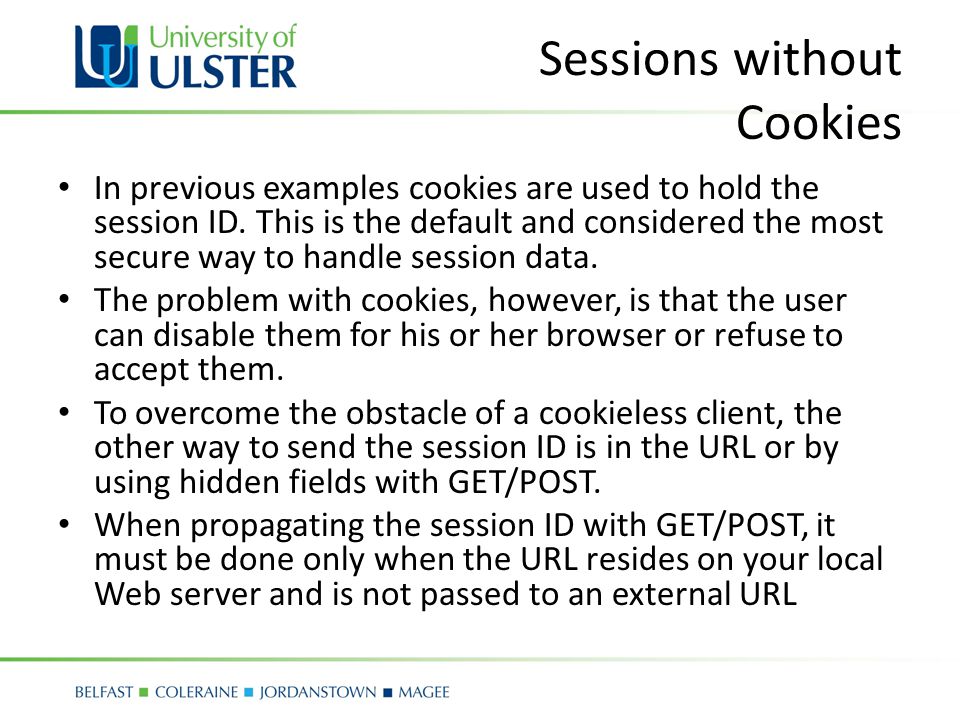 University of ULSTER

Sessions without Cookies

• In previous examples cookies are used to hold the session ID. This is the default and considered the most secure way to handle session data.
• The problem with cookies, however, is that the user can disable them for his or her browser or refuse to accept them.
• To overcome the obstacle of a cookieless client, the other way to send the session ID is in the URL or by using hidden fields with GET/POST.
• When propagating the session ID with GET/POST, it must be done only when the URL resides on your local Web server and is not passed to an external URL

BELFAST ■ COLERAINE ■ JORDANSTOWN ■ MAGEE